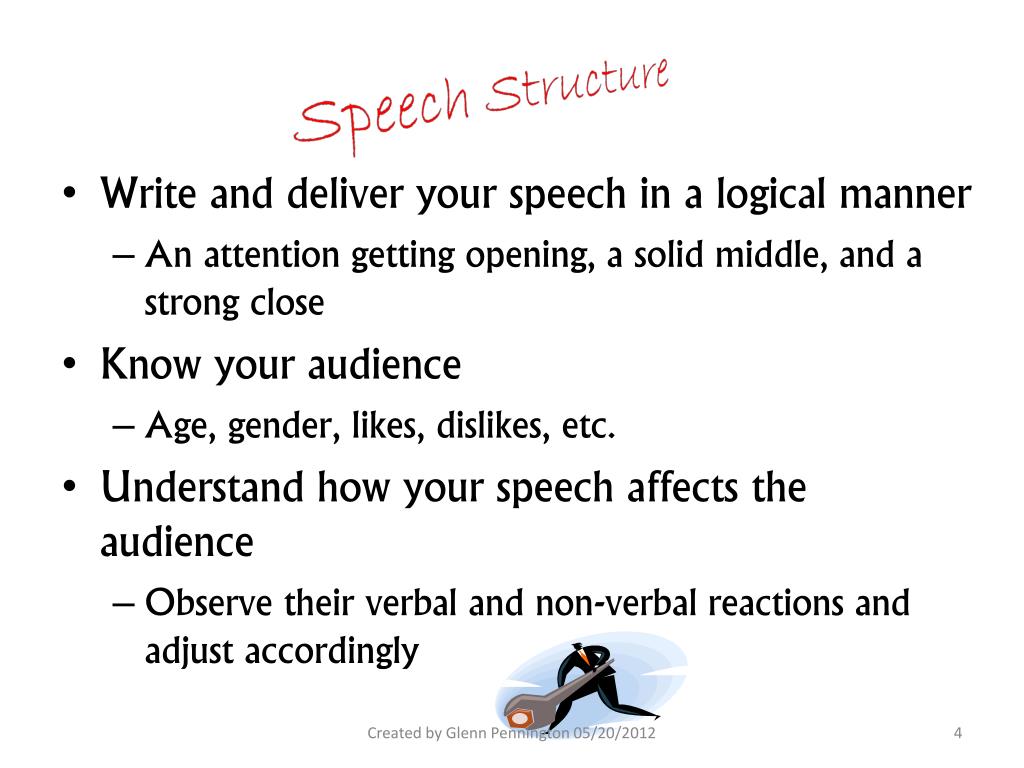 Speech Structure

• Write and deliver your speech in a logical manner
– An attention getting opening, a solid middle, and a strong close

• Know your audience
– Age, gender, likes, dislikes, etc.

• Understand how your speech affects the audience
– Observe their verbal and non-verbal reactions and adjust accordingly

Created by Glenn Pennington 05/20/2012

4